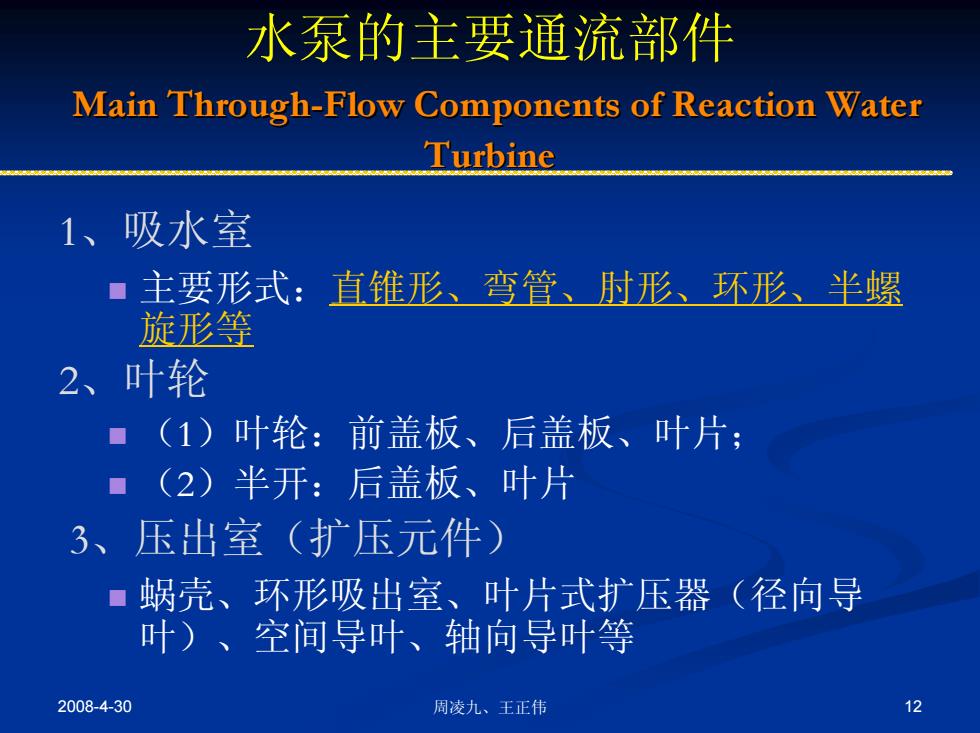 水泵的主要通流部件

Main Through-Flow Components of Reaction Water Turbine

1、吸水室

■ 主要形式：直锥形、弯管、肘形、环形、半螺旋形等

2、叶轮

■ （1）叶轮：前盖板、后盖板、叶片；

■ （2）半开：后盖板、叶片

3、压出室（扩压元件）

■ 蜗壳、环形吸出室、叶片式扩压器（径向导叶）、空间导叶、轴向导叶等

2008-4-30

周凌九、王正伟

12